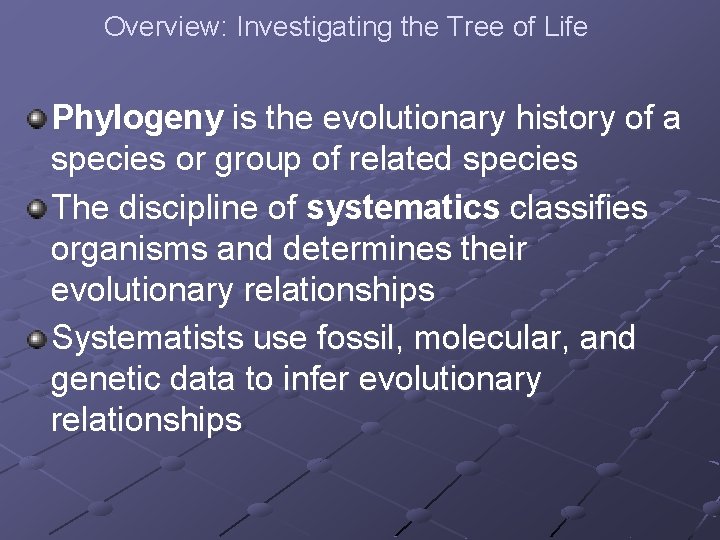 Overview: Investigating the Tree of Life

Phylogeny is the evolutionary history of a species or group of related species

The discipline of systematics classifies organisms and determines their evolutionary relationships

Systematists use fossil, molecular, and genetic data to infer evolutionary relationships